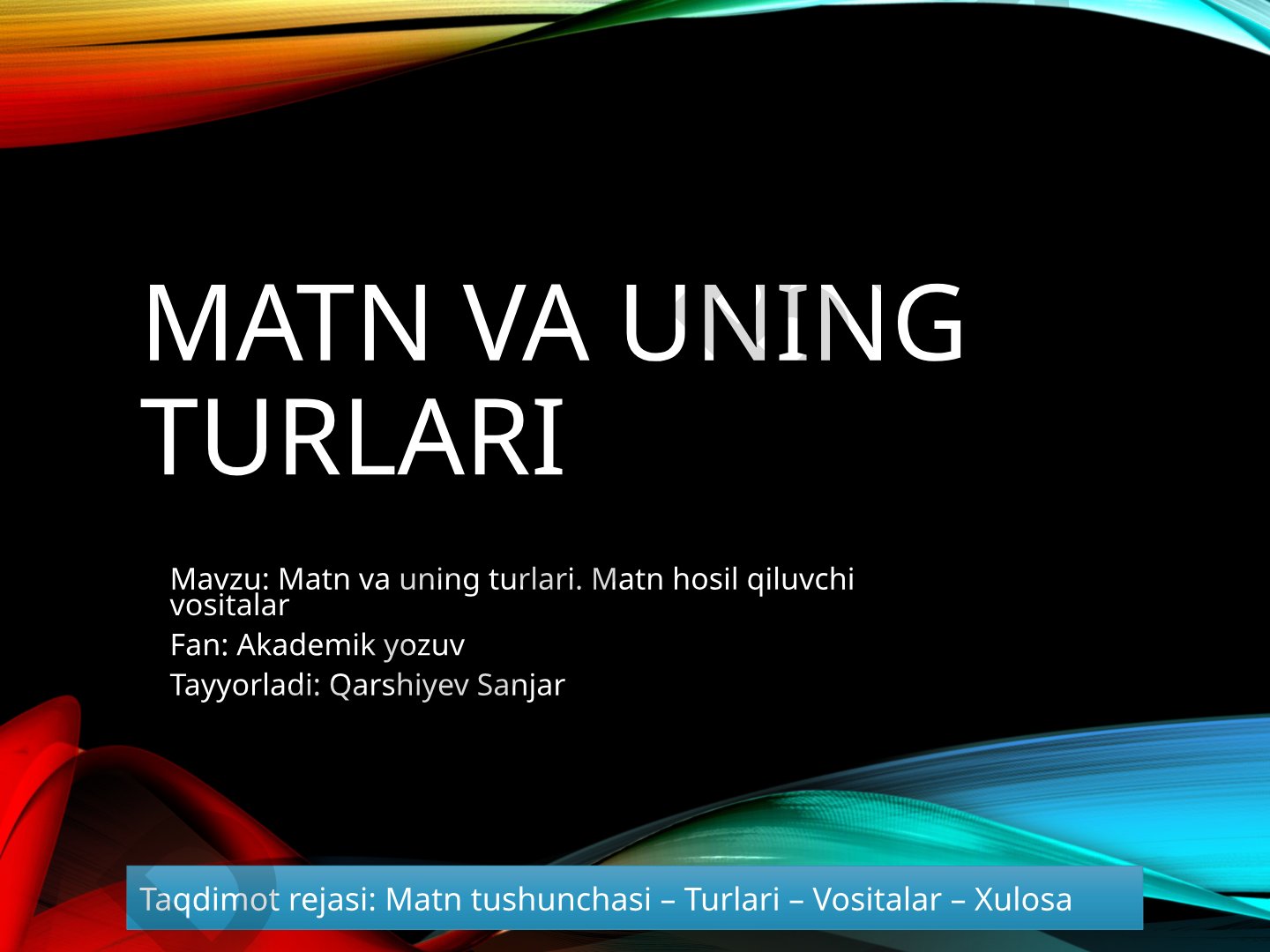 MATN VA UNING TURLARI

Mavzu: Matn va uning turlari. Matn hosil qiluvchi vositalar

Fan: Akademik yozuv

Tayyorladi: Qarshiyev Sanjar

Taqdimot rejasi: Matn tushunchasi – Turlari – Vositalar – Xulosa